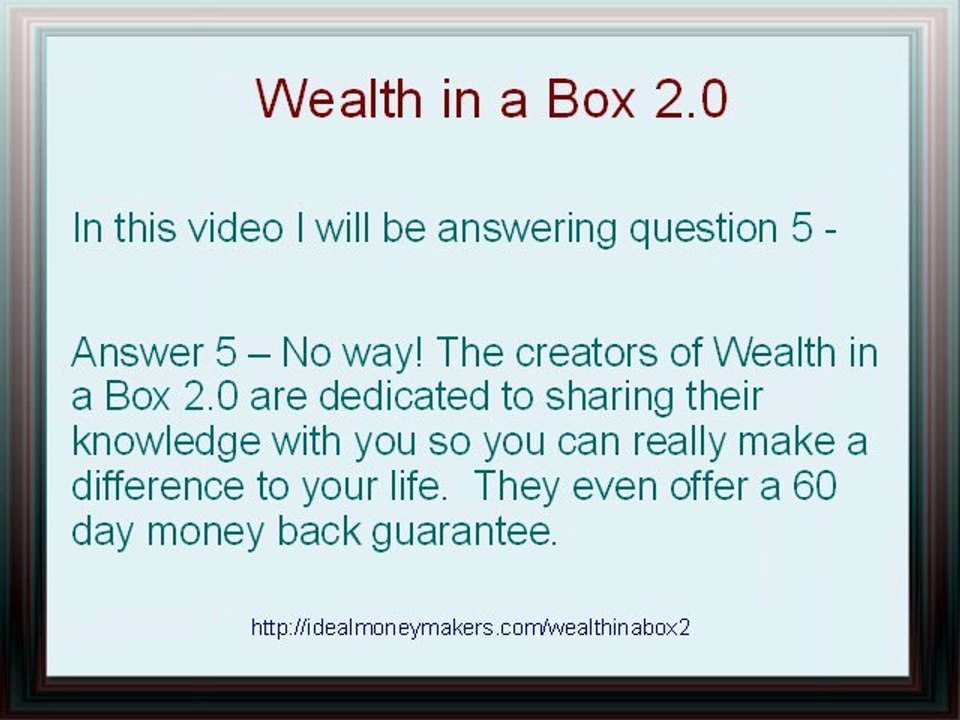 Wealth in a Box 2.0

In this video I will be answering question 5 -

Answer 5 – No way! The creators of Wealth in a Box 2.0 are dedicated to sharing their knowledge with you so you can really make a difference to your life. They even offer a 60 day money back guarantee.

http://idealmoneymakers.com/wealthinabox2